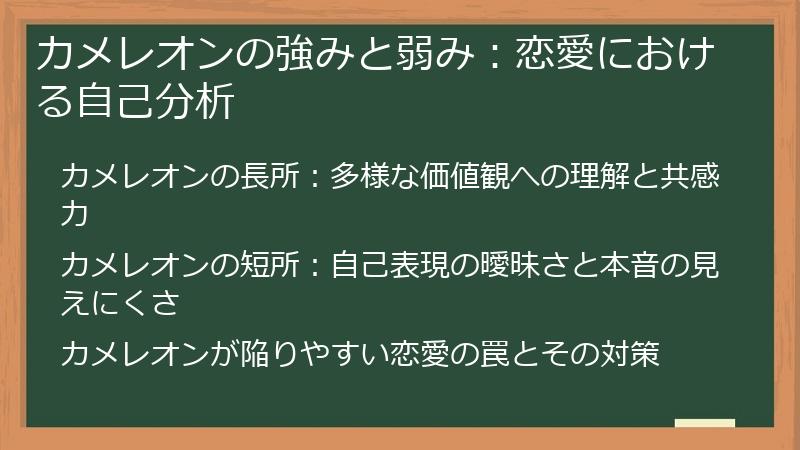 カメレオンの強みと弱み：恋愛における自己分析

カメレオンの長所：多様な価値観への理解と共感力

カメレオンの短所：自己表現の曖昧さと本音の見えにくさ

カメレオンが陥りやすい恋愛の罠とその対策